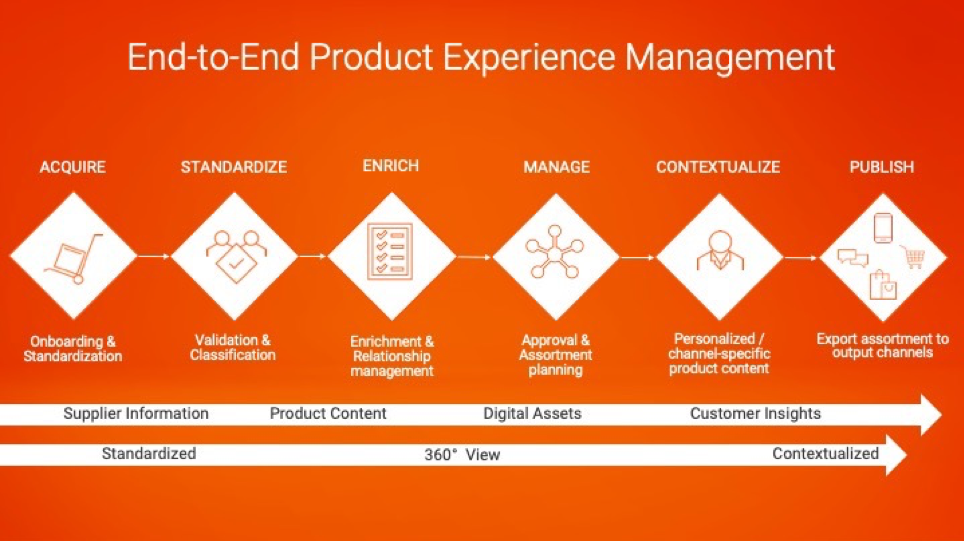 End-to-End Product Experience Management

ACQUIRE

Onboarding & Standardization

STANDARDIZE

Validation & Classification

ENRICH

Enrichment & Relationship management

MANAGE

Approval & Assortment planning

CONTEXTUALIZE

Personalized / channel-specific product content

PUBLISH

Export assortment to output channels

Supplier Information Product Content Digital Assets Customer Insights

Standardized 360° View Contextualized